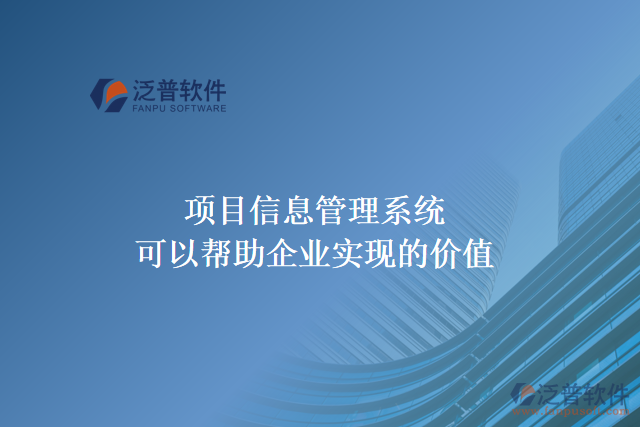 泛普软件
FANPU SOFTWARE

项目信息管理系统
可以帮助企业实现的价值

泛普软件
www.fanpusoft.com